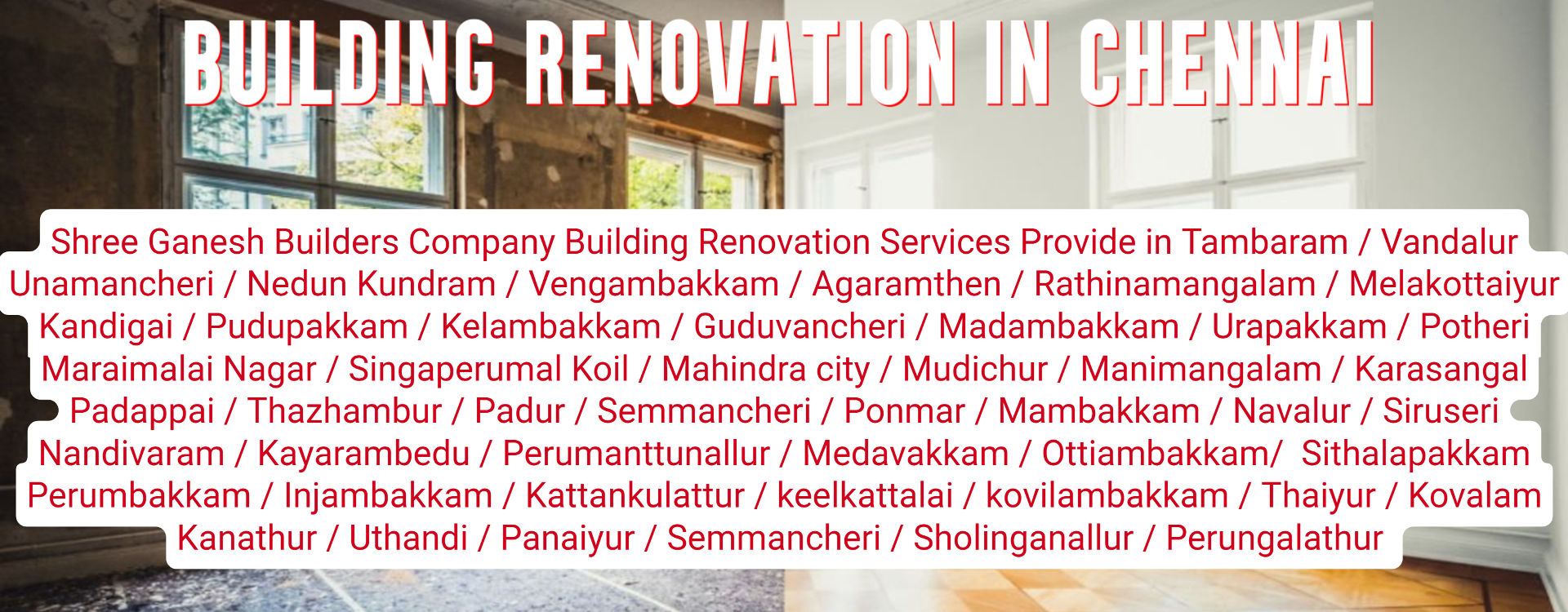 BUILDING RENOVATION IN CHENNAI

Shree Ganesh Builders Company Building Renovation Services Provide in Tambaram / Vandalur Unamancheri / Nedun Kundram / Vengambakkam / Agaramthen / Rathinamangalam / Melakottaiyur Kandigai / Pudupakkam / Kelambakkam / Guduvancheri / Madambakkam / Urapakkam / Potheri Maraimalai Nagar / Singaperumal Koil / Mahindra city / Mudichur / Manimangalam / Karasangal Padappai / Thazhambur / Padur / Semmancheri / Ponmar / Mambakkam / Navalur / Siruseri Nandivaram / Kayarambedu / Perumanttunallur / Medavakkam / Ottiambakkam/ Sithalapakkam Perumbakkam / Injambakkam / Kattankulattur / keelkattalai / kovilambakkam / Thaiyur / Kovalam Kanathur / Uthandi / Panaiyur / Semmancheri / Sholinganallur / Perungalathur